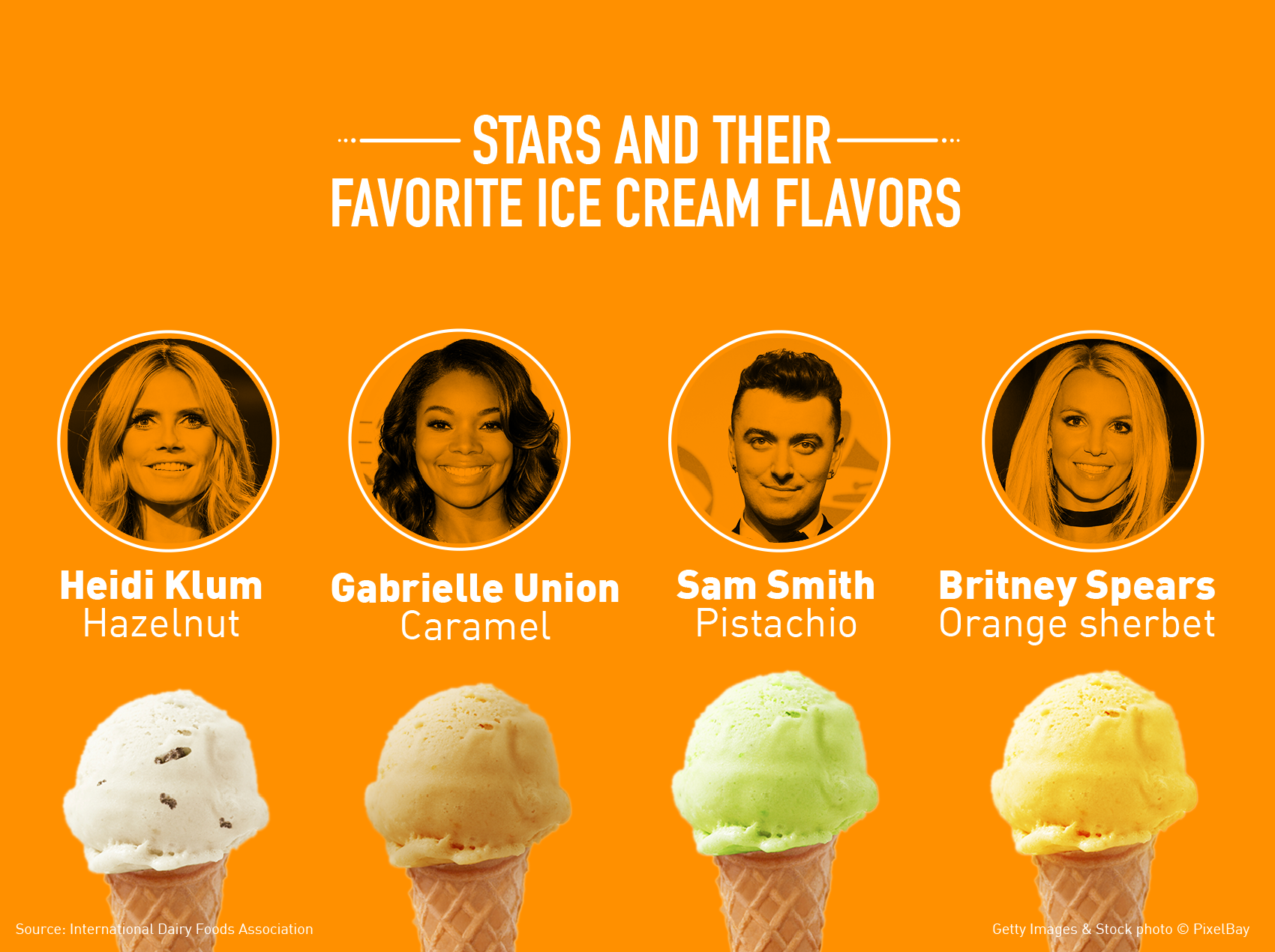 STARS AND THEIR FAVORITE ICE CREAM FLAVORS

Heidi Klum
Hazelnut

Gabrielle Union
Caramel

Sam Smith
Pistachio

Britney Spears
Orange sherbet

Source: International Dairy Foods Association

Getty Images & Stock photo © PixelBay